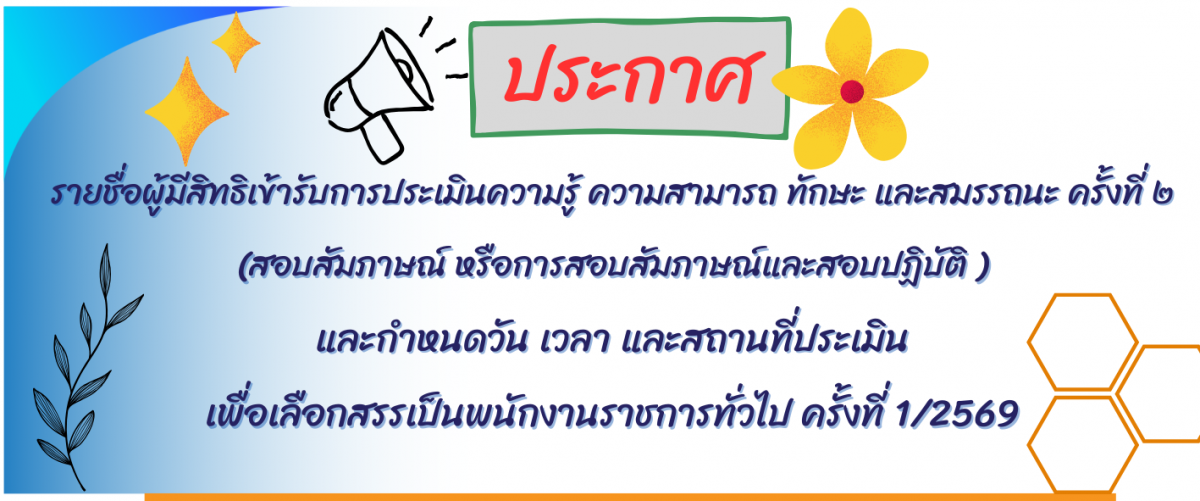 ประกาศ

รายชื่อผู้มีสิทธิเข้ารับการประเมินความรู้ ความสามารถ ทักษะ และสมรรถนะ ครั้งที่ ๒

(สอบสัมภาษณ์ หรือการสอบสัมภาษณ์และสอบปฏิบัติ )

และกำหนดวัน เวลา และสถานที่ประเมิน

เพื่อเลือกสรรเป็นพนักงานราชการทั่วไป ครั้งที่ 1/2569